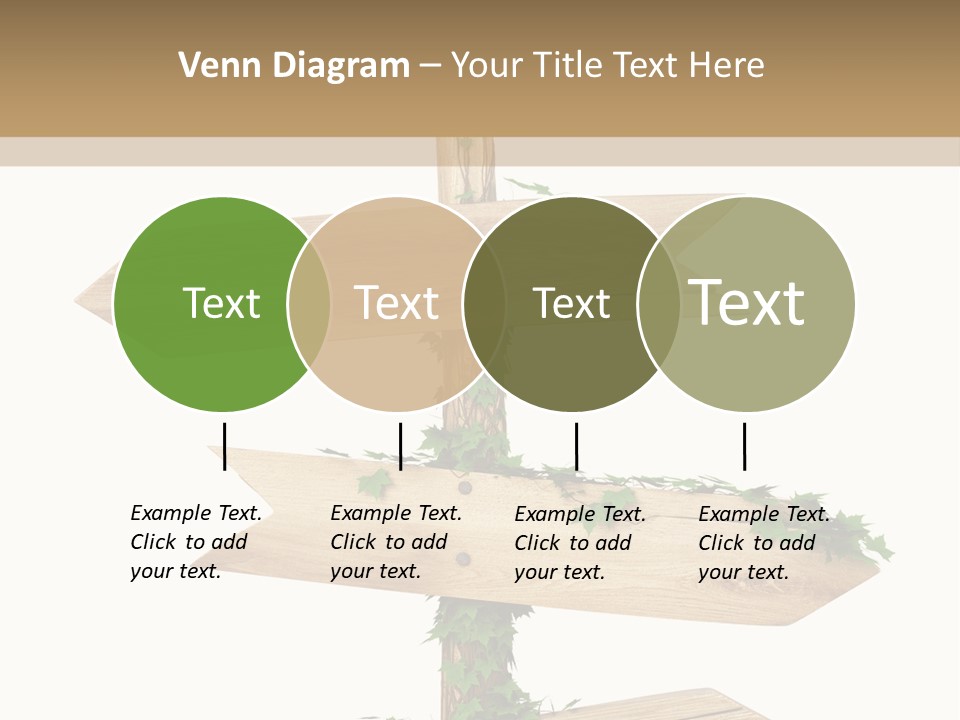 Venn Diagram – Your Title Text Here

Text

Text

Text

Text

Example Text. Click to add your text.

Example Text. Click to add your text.

Example Text. Click to add your text.

Example Text. Click to add your text.